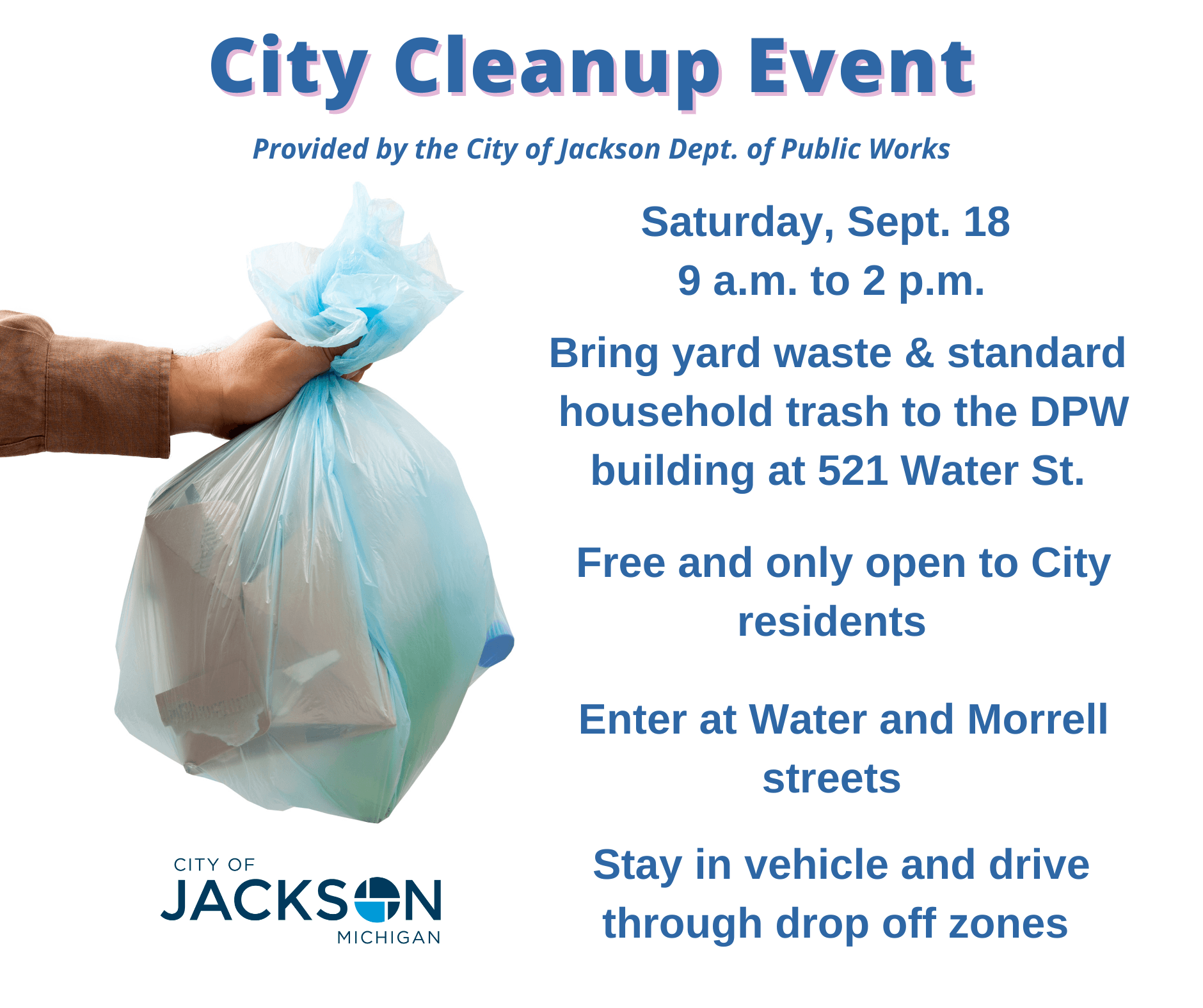 City Cleanup Event

Provided by the City of Jackson Dept. of Public Works

Saturday, Sept. 18
9 a.m. to 2 p.m.

Bring yard waste & standard household trash to the DPW building at 521 Water St.

Free and only open to City residents

Enter at Water and Morrell streets

Stay in vehicle and drive through drop off zones

CITY OF
JACKSON
MICHIGAN